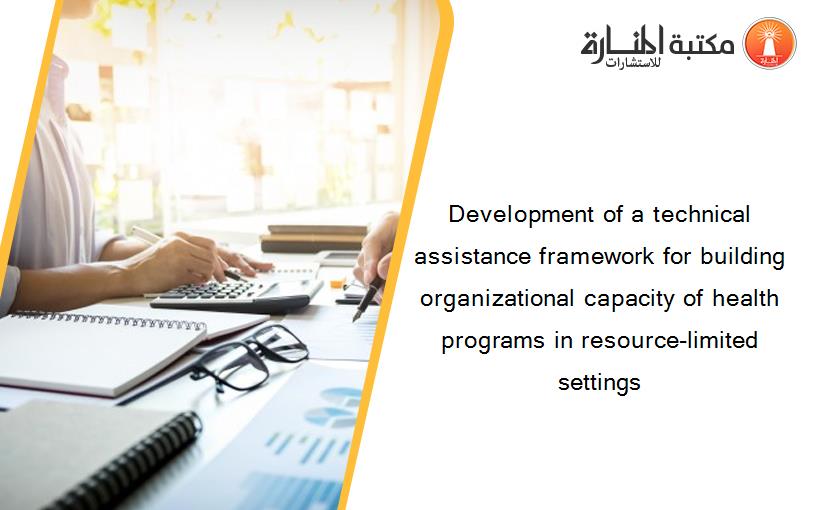 مكتبة المنارة للاستشارات

Development of a technical assistance framework for building organizational capacity of health programs in resource-limited settings